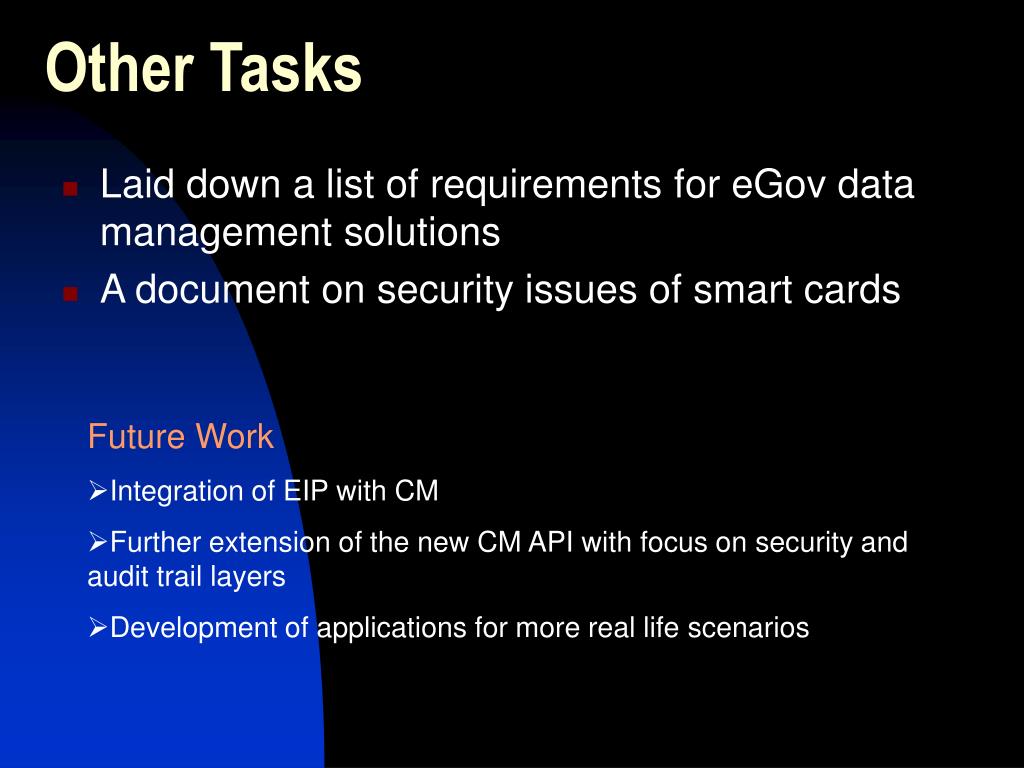 Other Tasks

- Laid down a list of requirements for eGov data management solutions
- A document on security issues of smart cards

Future Work

➢Integration of EIP with CM

➢Further extension of the new CM API with focus on security and audit trail layers

➢Development of applications for more real life scenarios